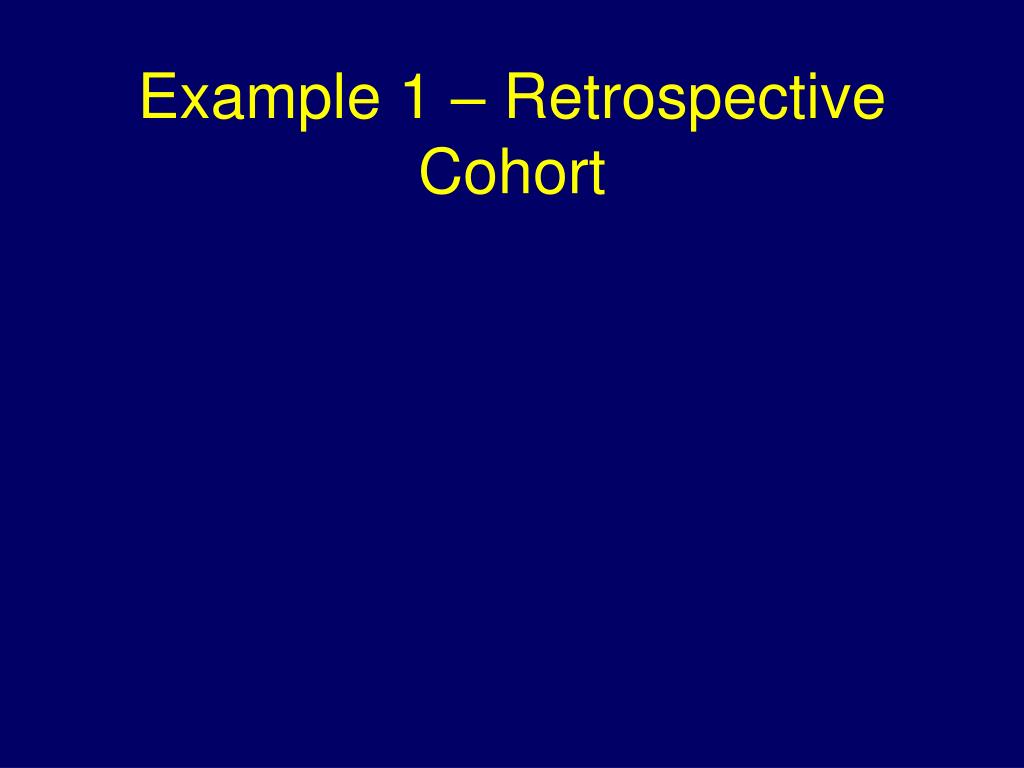 Example 1 – Retrospective Cohort